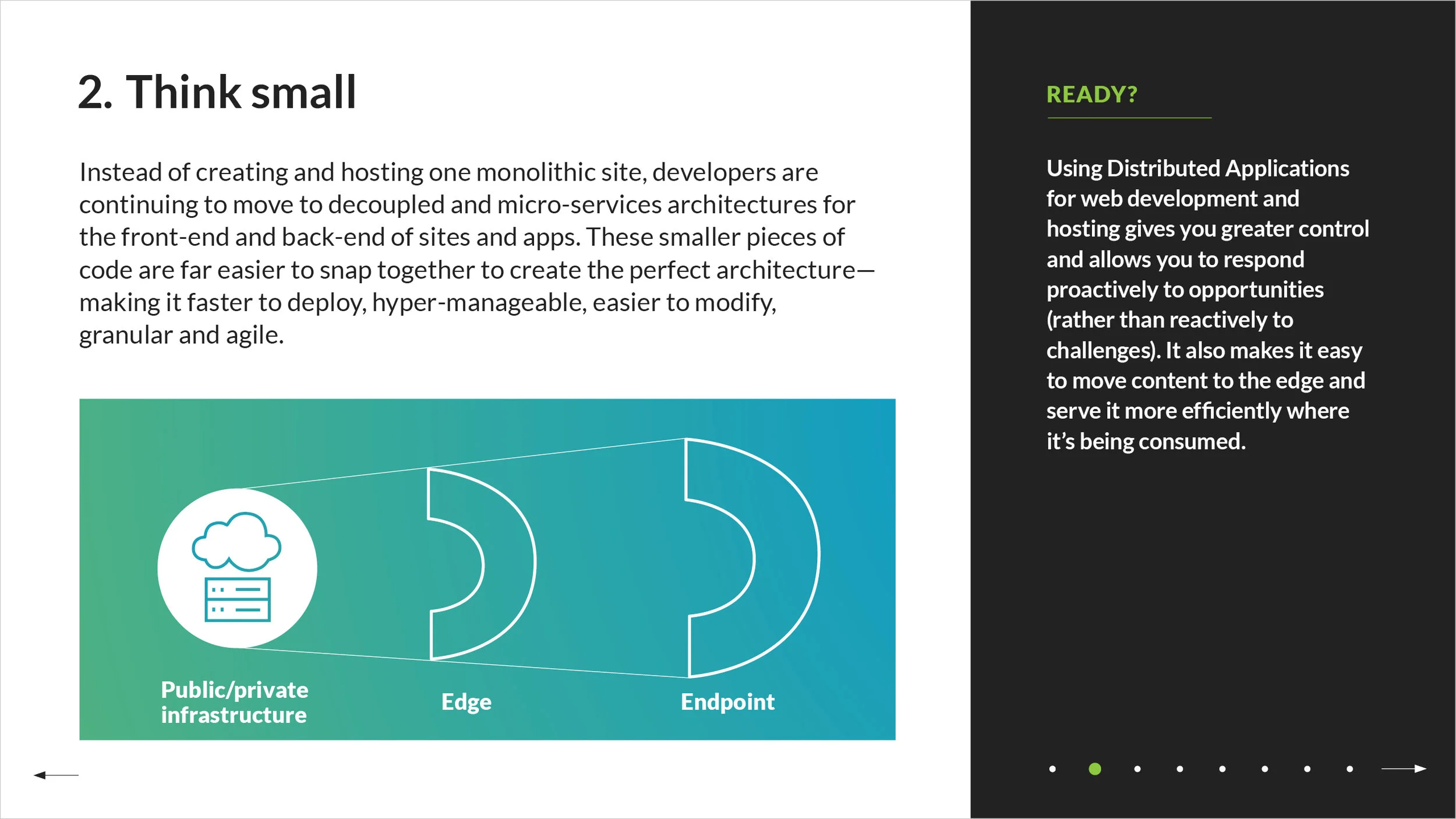 2. Think small

Instead of creating and hosting one monolithic site, developers are continuing to move to decoupled and micro-services architectures for the front-end and back-end of sites and apps. These smaller pieces of code are far easier to snap together to create the perfect architecture—making it faster to deploy, hyper-manageable, easier to modify, granular and agile.

Public/private infrastructure

Edge

Endpoint

READY?

Using Distributed Applications for web development and hosting gives you greater control and allows you to respond proactively to opportunities (rather than reactively to challenges). It also makes it easy to move content to the edge and serve it more efficiently where it's being consumed.